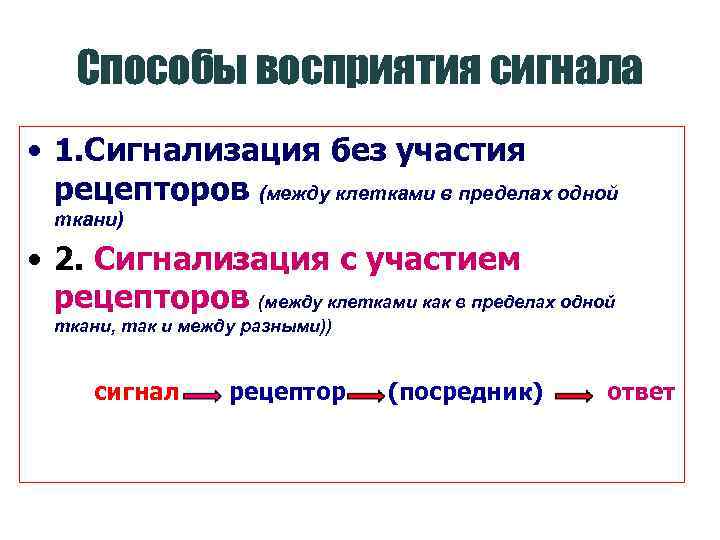 Способы восприятия сигнала

• 1.Сигнализация без участия рецепторов (между клетками в пределах одной ткани)

• 2. Сигнализация с участием рецепторов (между клетками как в пределах одной ткани, так и между разными))

сигнал → рецептор → (посредник) → ответ